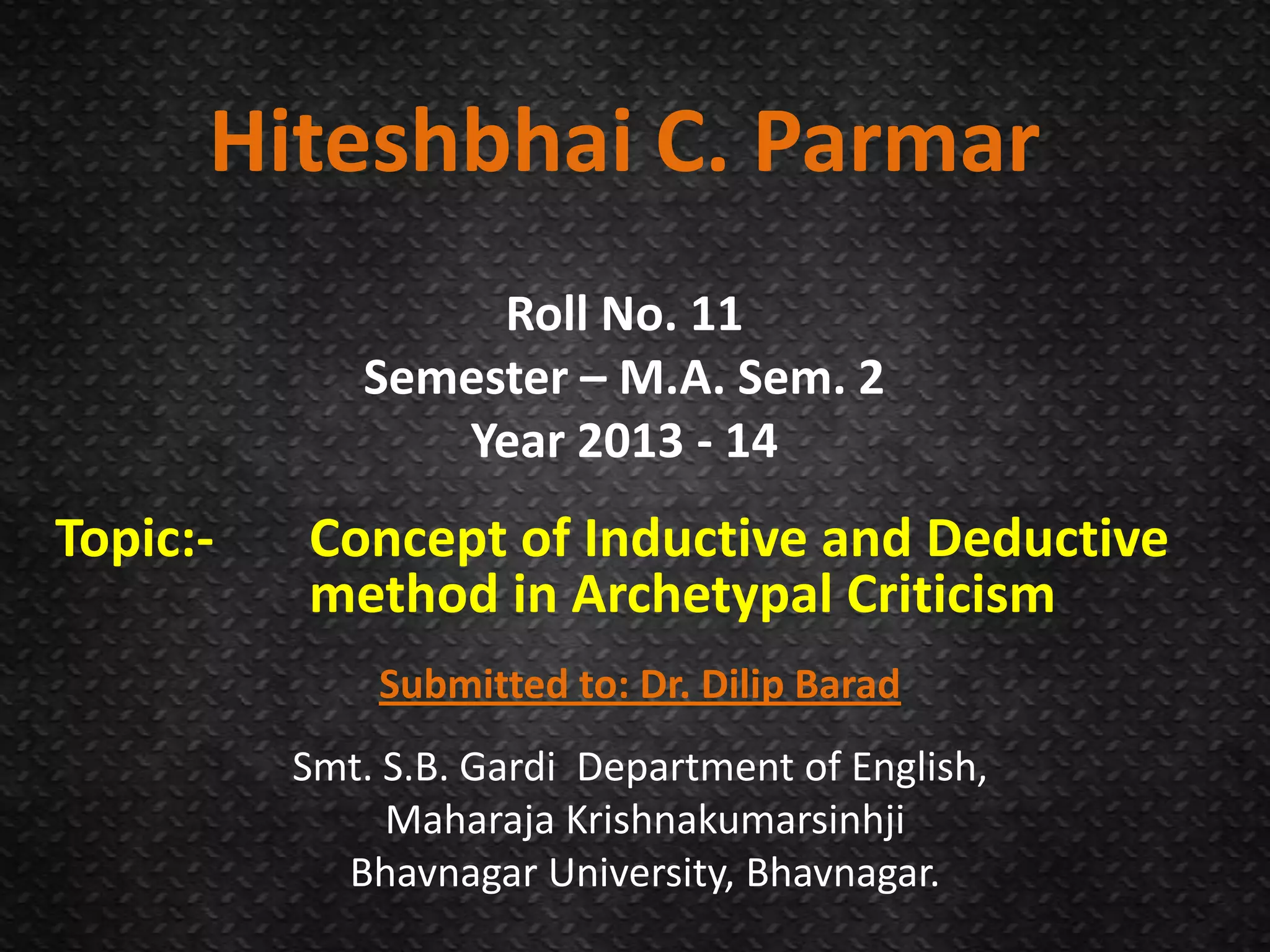 Hiteshbhai C. Parmar

Roll No. 11
Semester – M.A. Sem. 2
Year 2013 - 14

Topic:- Concept of Inductive and Deductive method in Archetypal Criticism

Submitted to: Dr. Dilip Barad

Smt. S.B. Gardi Department of English,
Maharaja Krishnakumarsinhji
Bhavnagar University, Bhavnagar.